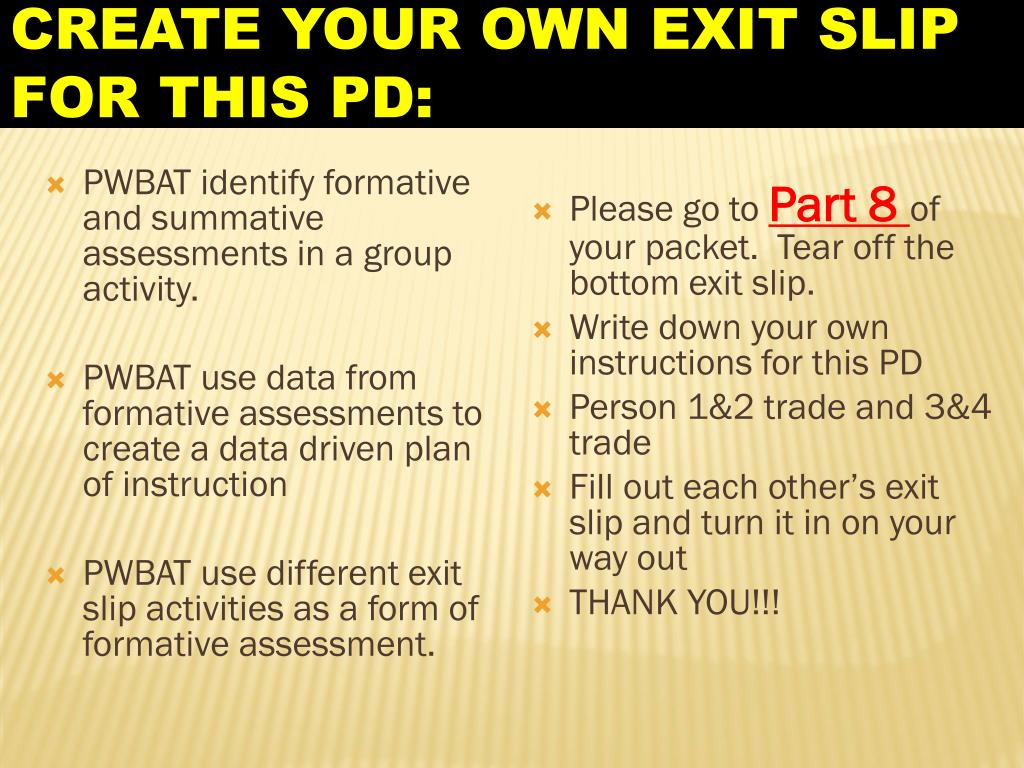 CREATE YOUR OWN EXIT SLIP FOR THIS PD:

PWBAT identify formative and summative assessments in a group activity.

PWBAT use data from formative assessments to create a data driven plan of instruction

PWBAT use different exit slip activities as a form of formative assessment.

Please go to Part 8 of your packet. Tear off the bottom exit slip.

Write down your own instructions for this PD

Person 1&2 trade and 3&4 trade

Fill out each other's exit slip and turn it in on your way out

THANK YOU!!!